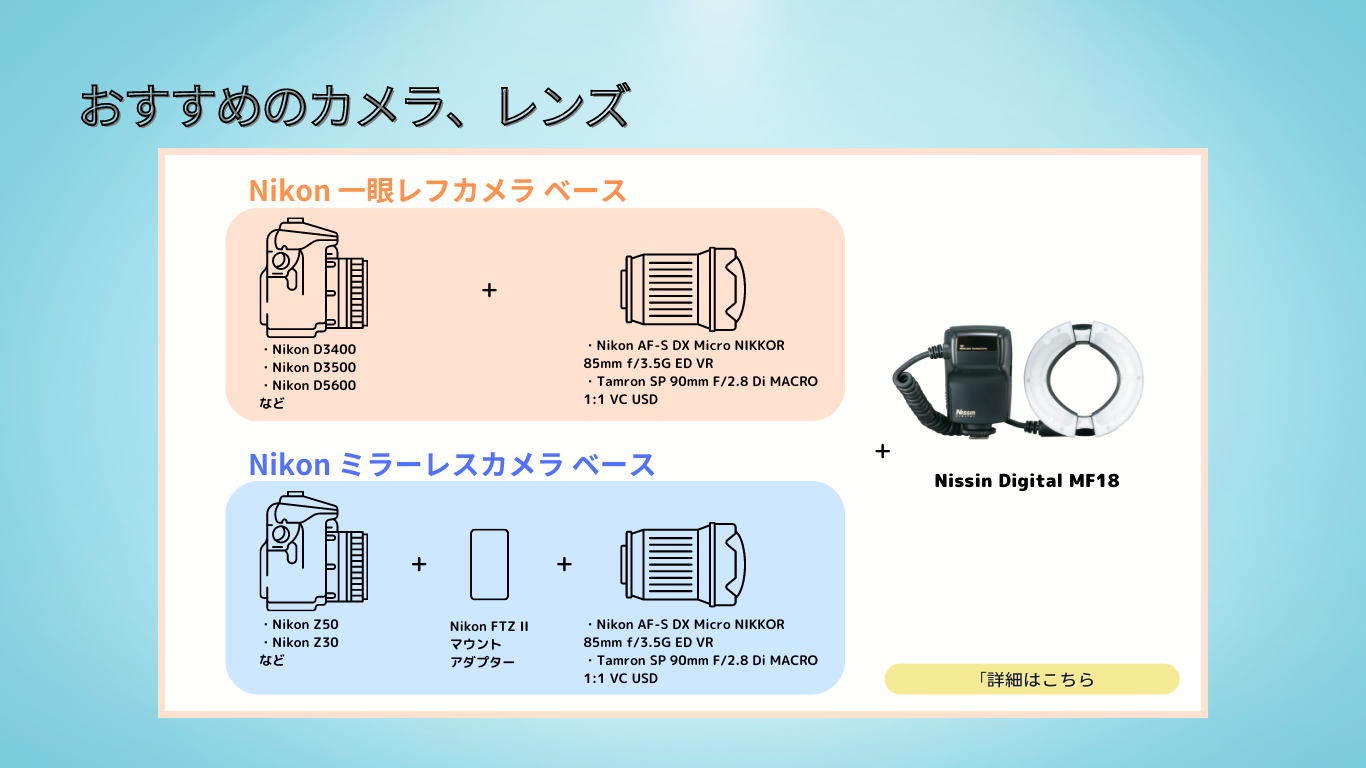 おすすめのカメラ、レンズ

Nikon 一眼レフカメラ ベース

・Nikon D3400
・Nikon D3500
・Nikon D5600
など

+

・Nikon AF-S DX Micro NIKKOR 85mm f/3.5G ED VR
・Tamron SP 90mm F/2.8 Di MACRO 1:1 VC USD

Nikon ミラーレスカメラ ベース

・Nikon Z50
・Nikon Z30
など

+

Nikon FTZ II マウント アダプター

+

・Nikon AF-S DX Micro NIKKOR 85mm f/3.5G ED VR
・Tamron SP 90mm F/2.8 Di MACRO 1:1 VC USD

+

Nissin

Nissin Digital MF18

「詳細はこちら